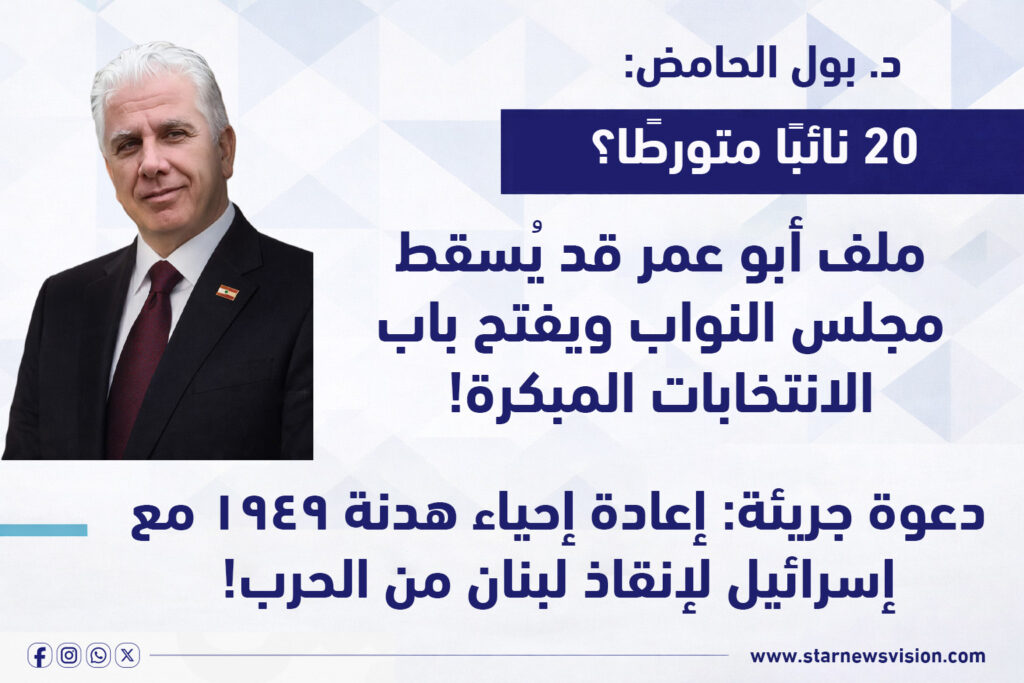 د. بول الحامض:

20 نائبًا متورطًا؟

ملف أبو عمر قد يُسقط مجلس النواب ويفتح باب الانتخابات المبكرة!

دعوة جريئة: إعادة إحياء هدنة ١٩٤٩ مع إسرائيل لإنقاذ لبنان من الحرب!

www.starnewsvision.com